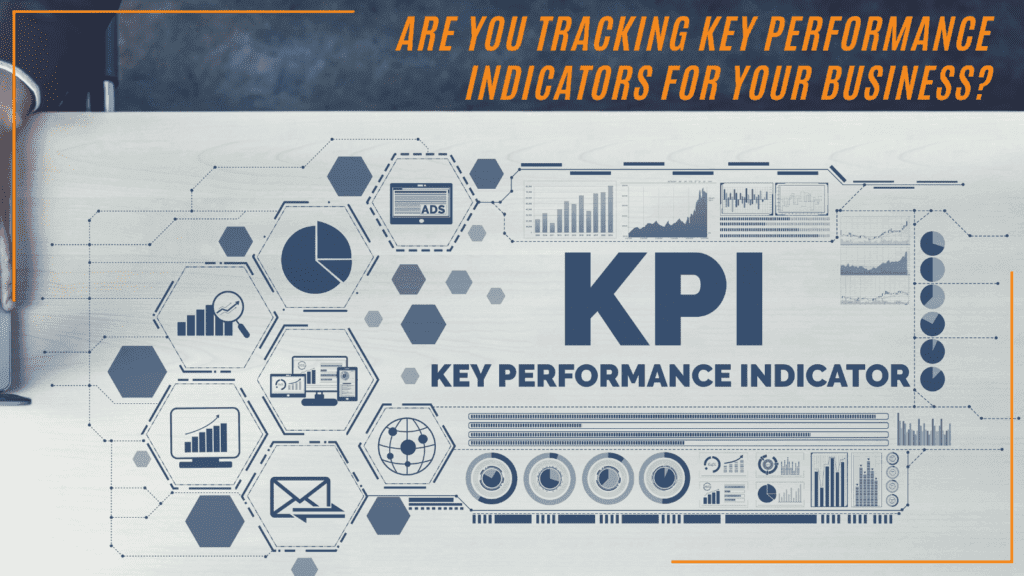 ARE YOU TRACKING KEY PERFORMANCE INDICATORS FOR YOUR BUSINESS?

ADS

KPI

KEY PERFORMANCE INDICATOR